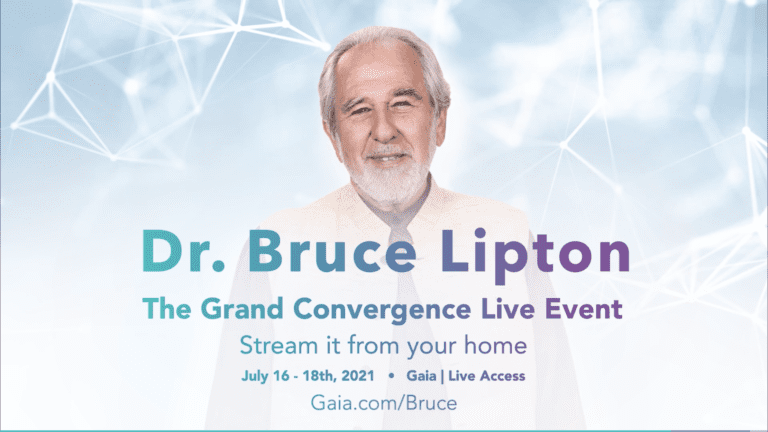 Dr. Bruce Lipton
The Grand Convergence Live Event
Stream it from your home
July 16 - 18th, 2021 • Gaia | Live Access
Gaia.com/Bruce